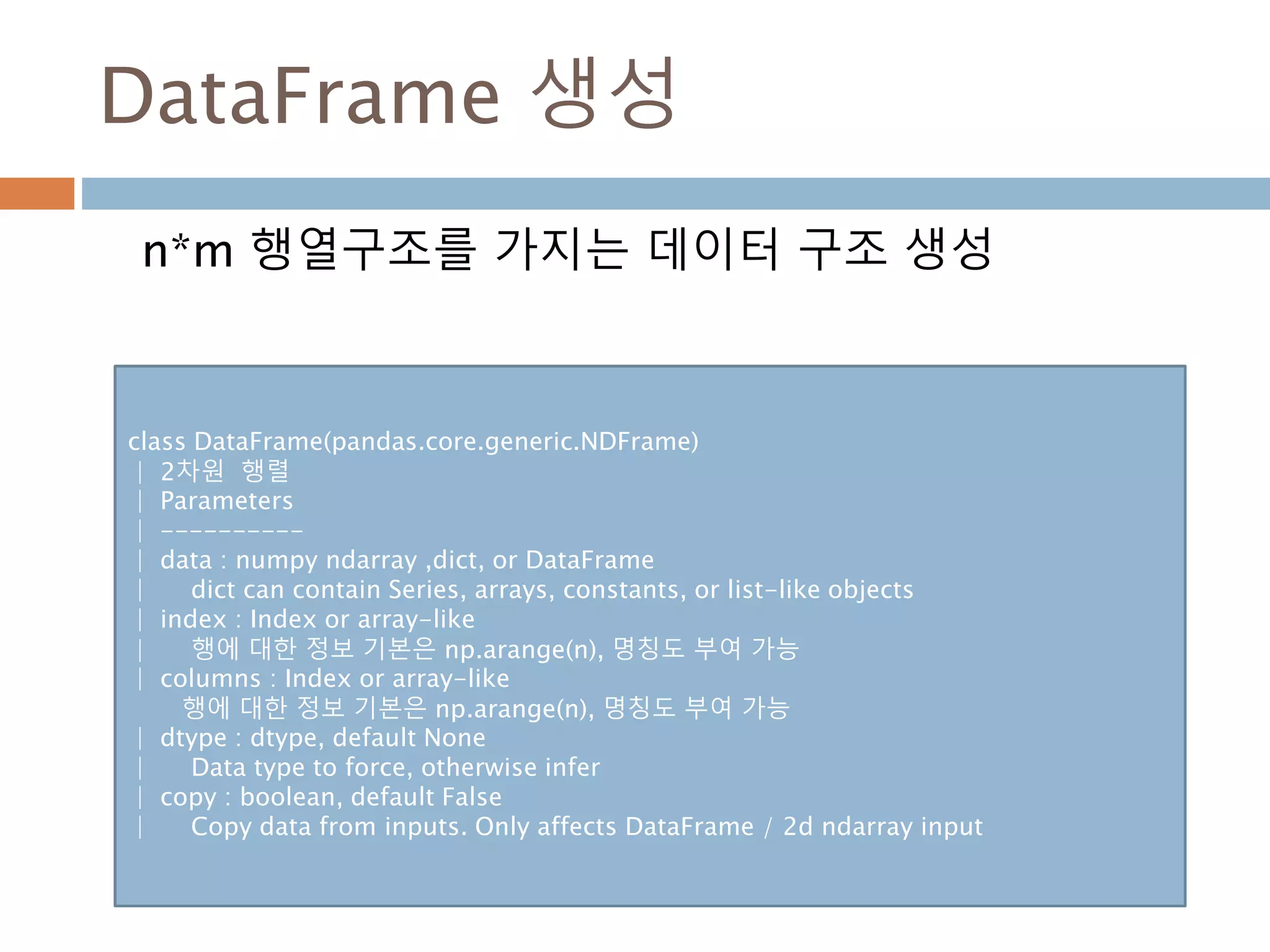 DataFrame 생성

n*m 행열구조를 가지는 데이터 구조 생성

class DataFrame(pandas.core.generic.NDFrame)
| 2차원 행렬
| Parameters
| ----------
| data : numpy ndarray ,dict, or DataFrame
| dict can contain Series, arrays, constants, or list-like objects
| index : Index or array-like
| 행에 대한 정보 기본은 np.arange(n), 명칭도 부여 가능
| columns : Index or array-like
행에 대한 정보 기본은 np.arange(n), 명칭도 부여 가능
| dtype : dtype, default None
| Data type to force, otherwise infer
| copy : boolean, default False
| Copy data from inputs. Only affects DataFrame / 2d ndarray input